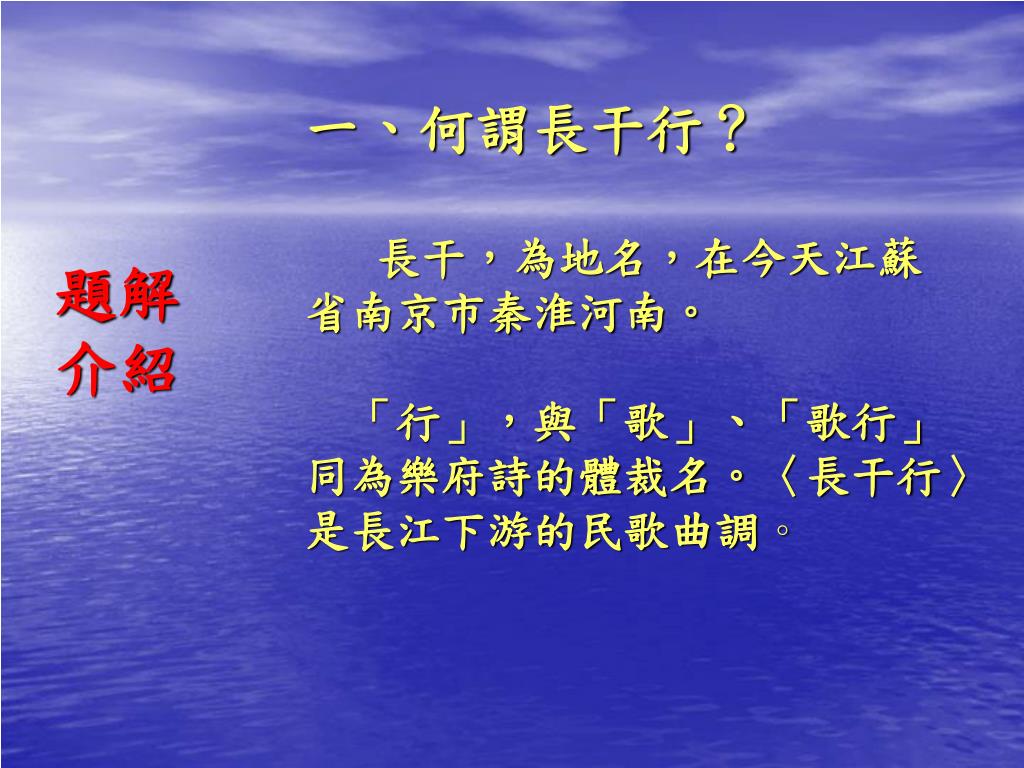 一、何謂長干行？

題解介紹

長干，為地名，在今天江蘇省南京市秦淮河南。

「行」，與「歌」、「歌行」同為樂府詩的體裁名。〈長干行〉是長江下游的民歌曲調。